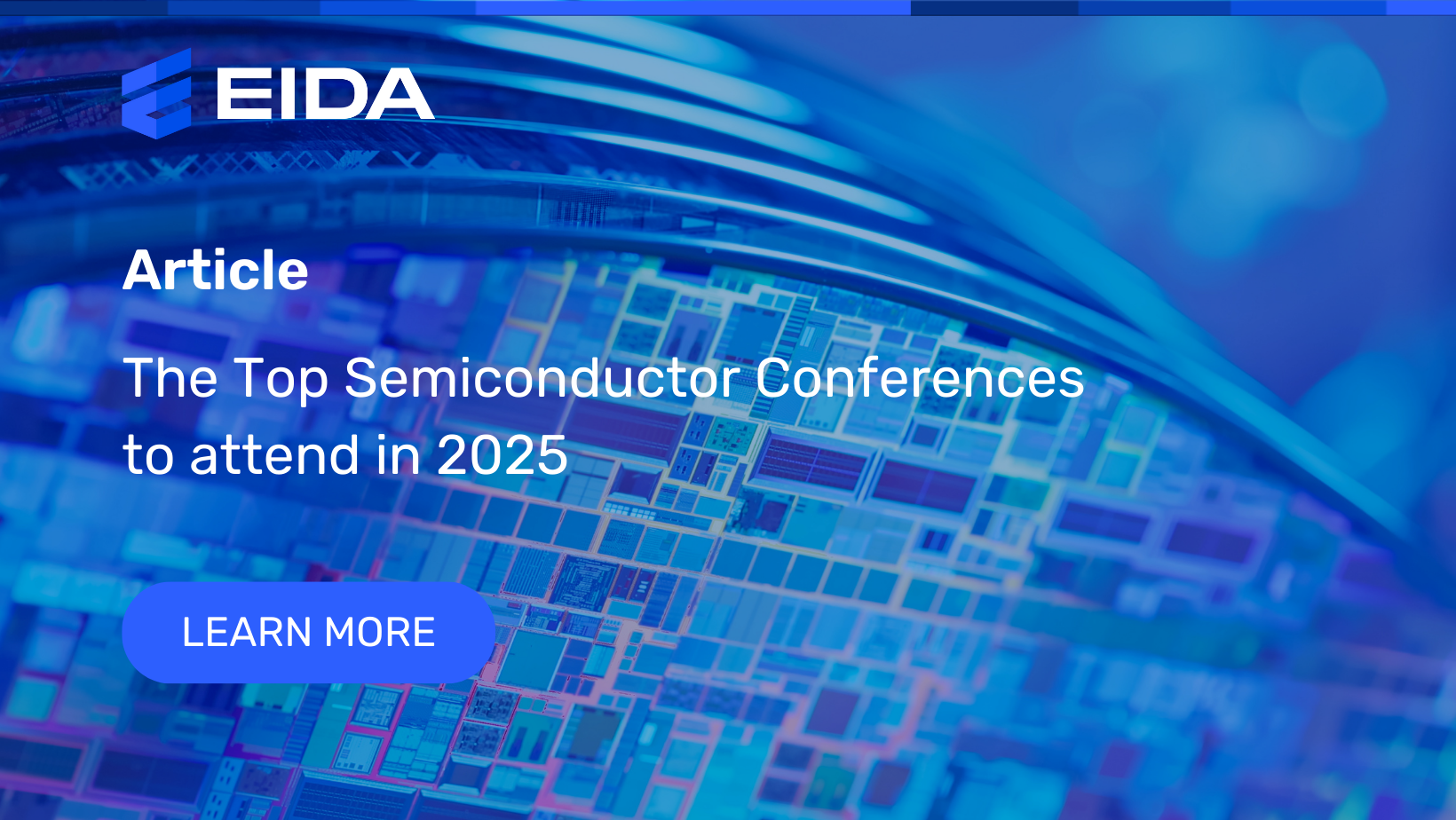 EIDA

Article

The Top Semiconductor Conferences to attend in 2025

LEARN MORE